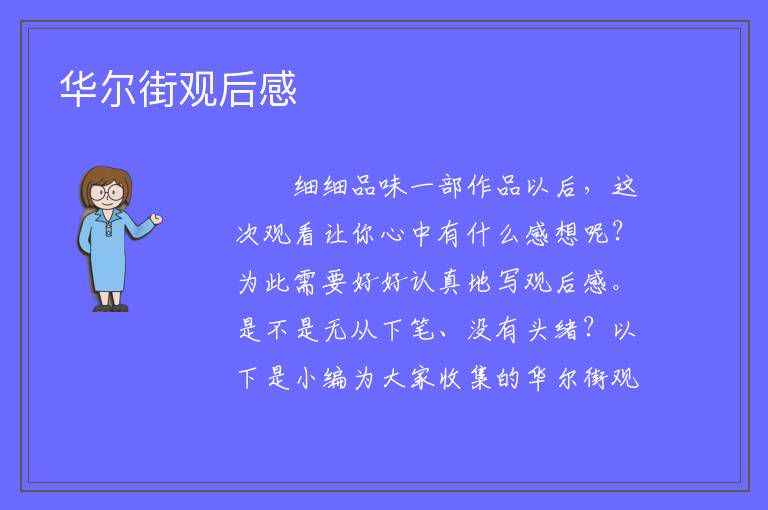 华尔街观后感

细细品味一部作品以后，这次观看让你心中有什么感想呢？为此需要好好认真地写观后感。是不是无从下笔、没有头绪？以下是小编为大家收集的华尔街观